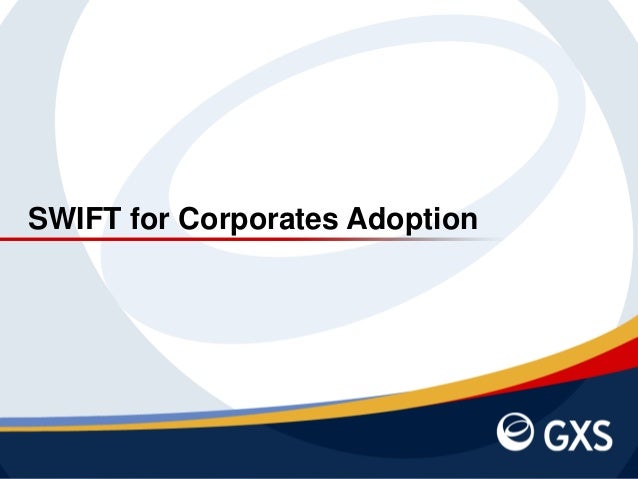 SWIFT for Corporates Adoption

GXS